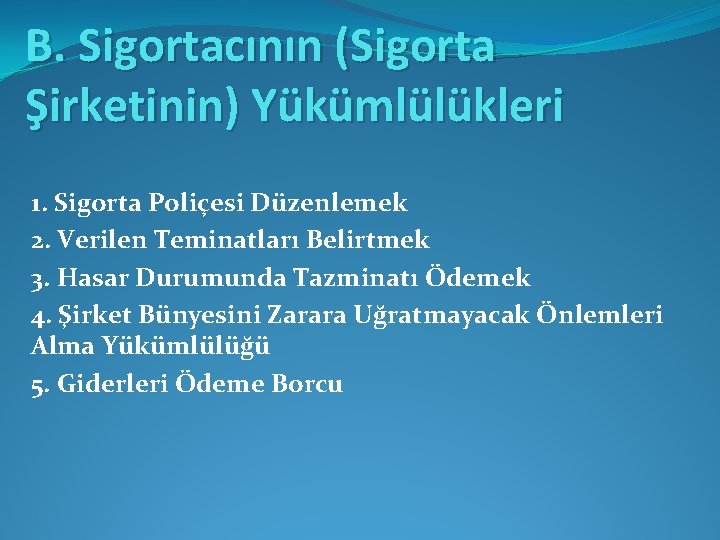 B. Sigortacının (Sigorta Şirketinin) Yükümlülükleri

1. Sigorta Poliçesi Düzenlemek
2. Verilen Teminatları Belirtmek
3. Hasar Durumunda Tazminatı Ödemek
4. Şirket Bünyesini Zarara Uğratmayacak Önlemleri Alma Yükümlülüğü
5. Giderleri Ödeme Borcu